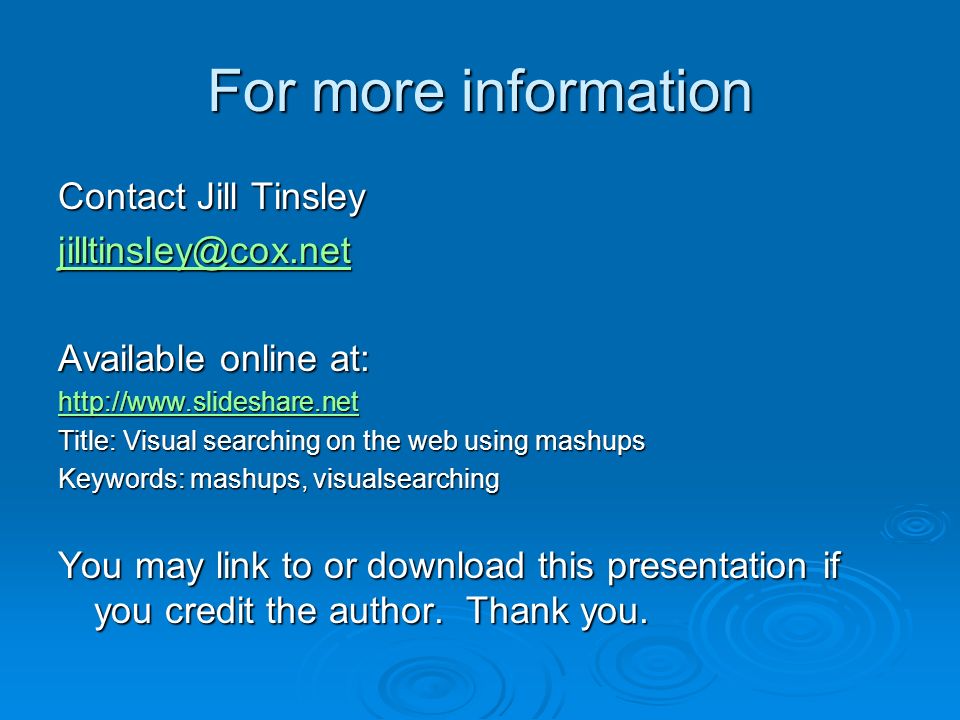 For more information

Contact Jill Tinsley

jilltinsley@cox.net

Available online at:

http://www.slideshare.net

Title: Visual searching on the web using mashups

Keywords: mashups, visualsearching

You may link to or download this presentation if you credit the author. Thank you.